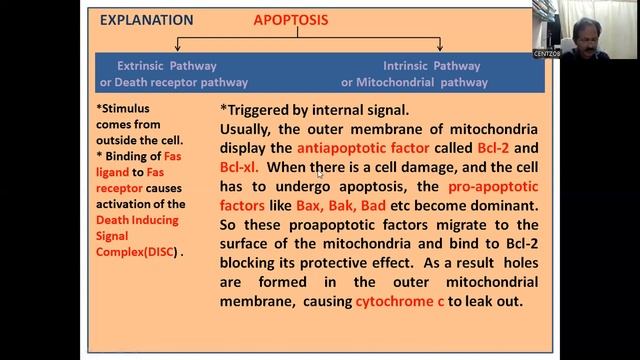 EXPLANATION

APOPTOSIS

Extrinsic Pathway
or Death receptor pathway

Intrinsic Pathway
or Mitochondrial pathway

*Stimulus comes from outside the cell.
* Binding of Fas ligand to Fas receptor causes activation of the Death Inducing Signal Complex(DISC) .

*Triggered by internal signal.
Usually, the outer membrane of mitochondria display the antiapoptotic factor called Bcl-2 and Bcl-xl. When there is a cell damage, and the cell has to undergo apoptosis, the pro-apoptotic factors like Bax, Bak, Bad etc become dominant. So these proapoptotic factors migrate to the surface of the mitochondria and bind to Bcl-2 blocking its protective effect. As a result holes are formed in the outer mitochondrial membrane, causing cytochrome c to leak out.

CENTZ08